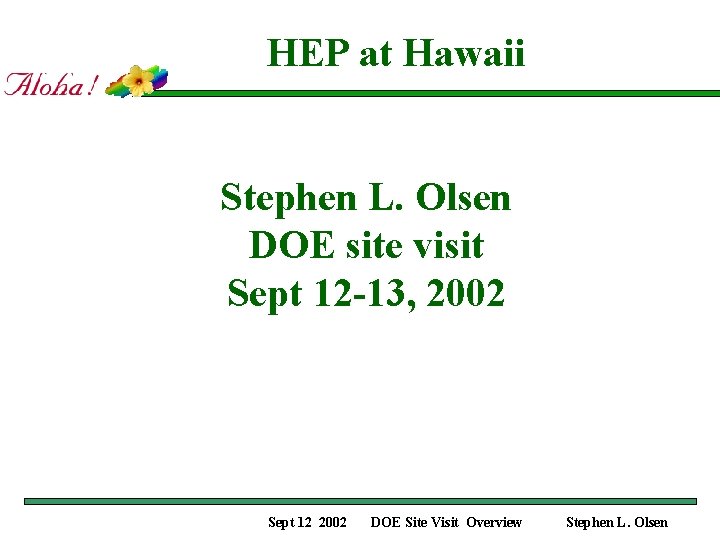 HEP at Hawaii

Aloha!

Stephen L. Olsen
DOE site visit
Sept 12-13, 2002

Sept 12 2002 DOE Site Visit Overview Stephen L. Olsen